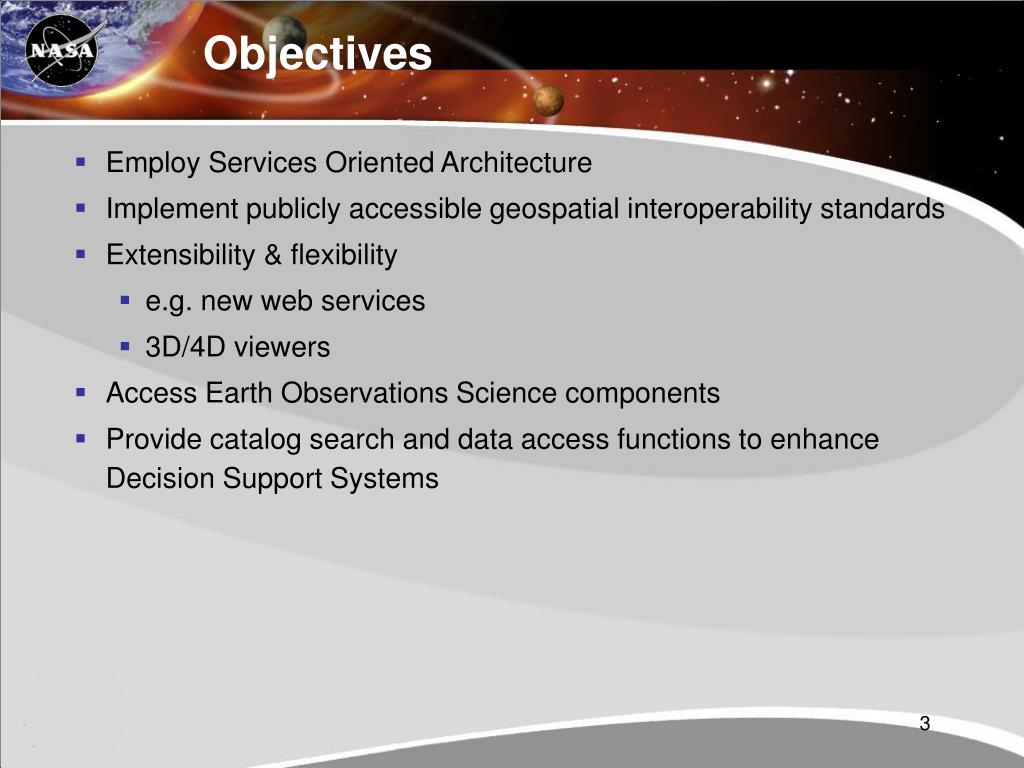 NASA

Objectives

- Employ Services Oriented Architecture
- Implement publicly accessible geospatial interoperability standards
- Extensibility & flexibility
  - e.g. new web services
  - 3D/4D viewers
- Access Earth Observations Science components
- Provide catalog search and data access functions to enhance Decision Support Systems

3